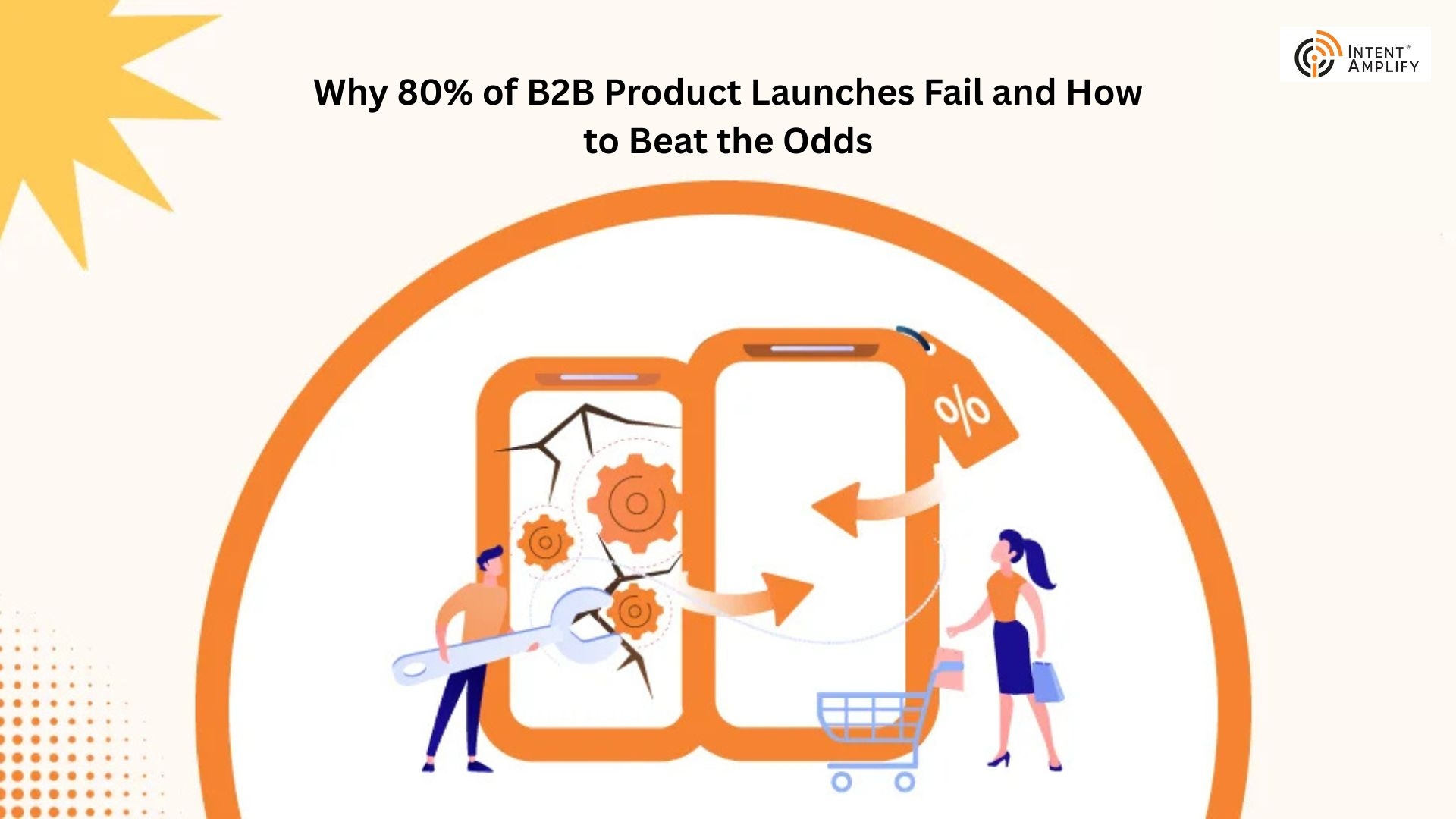 INTENT® AMPLIFY

Why 80% of B2B Product Launches Fail and How to Beat the Odds

%